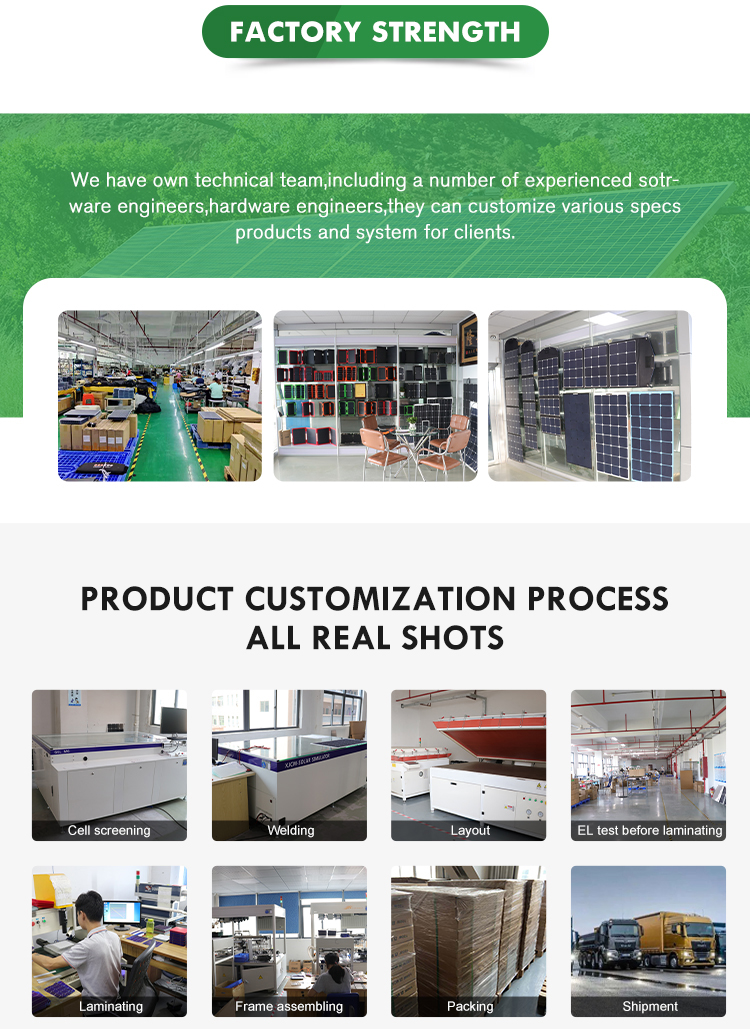 FACTORY STRENGTH

We have own technical team,including a number of experienced sotrware engineers,hardware engineers,they can customize various specs products and system for clients.

PRODUCT CUSTOMIZATION PROCESS
ALL REAL SHOTS

Cell screening

Welding

Layout

EL test before laminating

Laminating

Frame assembling

Packing

Shipment